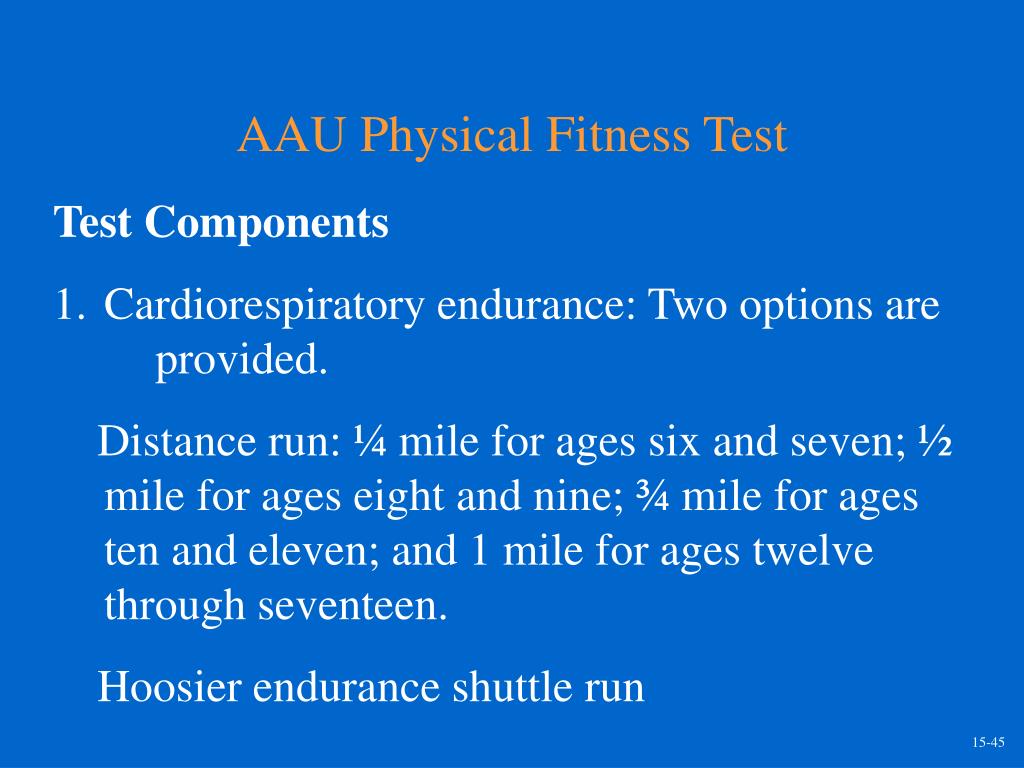 AAU Physical Fitness Test

Test Components

1. Cardiorespiratory endurance: Two options are provided.

Distance run: ¼ mile for ages six and seven; ½ mile for ages eight and nine; ¾ mile for ages ten and eleven; and 1 mile for ages twelve through seventeen.

Hoosier endurance shuttle run

15-45